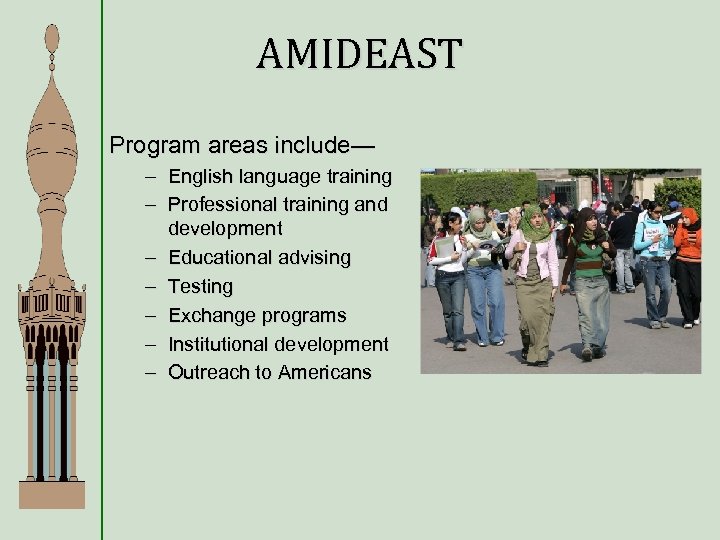 AMIDEAST

Program areas include—

– English language training
– Professional training and development
– Educational advising
– Testing
– Exchange programs
– Institutional development
– Outreach to Americans